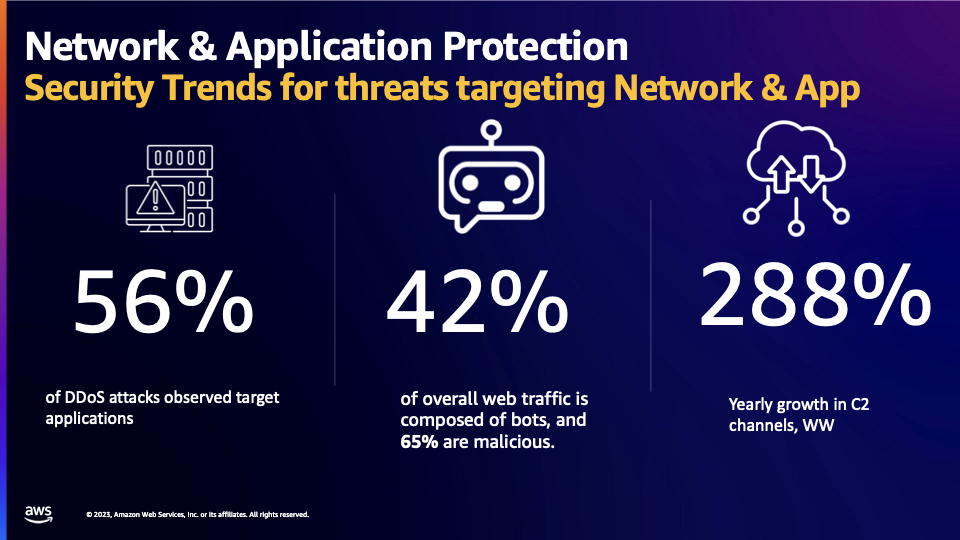 Network & Application Protection
Security Trends for threats targeting Network & App

56%

of DDoS attacks observed target applications

42%

of overall web traffic is composed of bots, and 65% are malicious.

288%

Yearly growth in C2 channels, WW

aws

© 2023, Amazon Web Services, Inc. or its affiliates. All rights reserved.